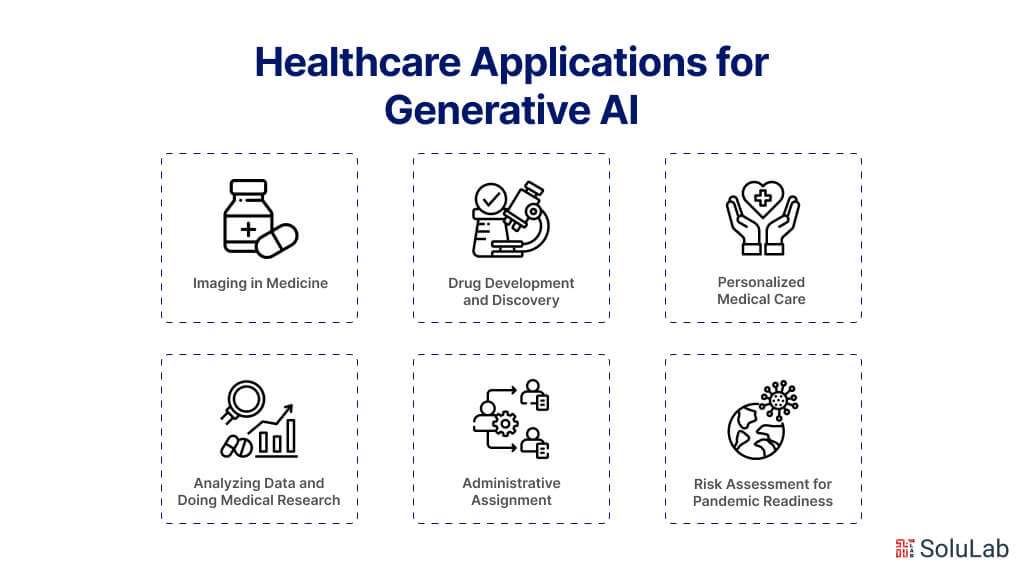 Healthcare Applications for Generative AI

Imaging in Medicine

Drug Development and Discovery

Personalized Medical Care

Analyzing Data and Doing Medical Research

Administrative Assignment

Risk Assessment for Pandemic Readiness

SoluLab